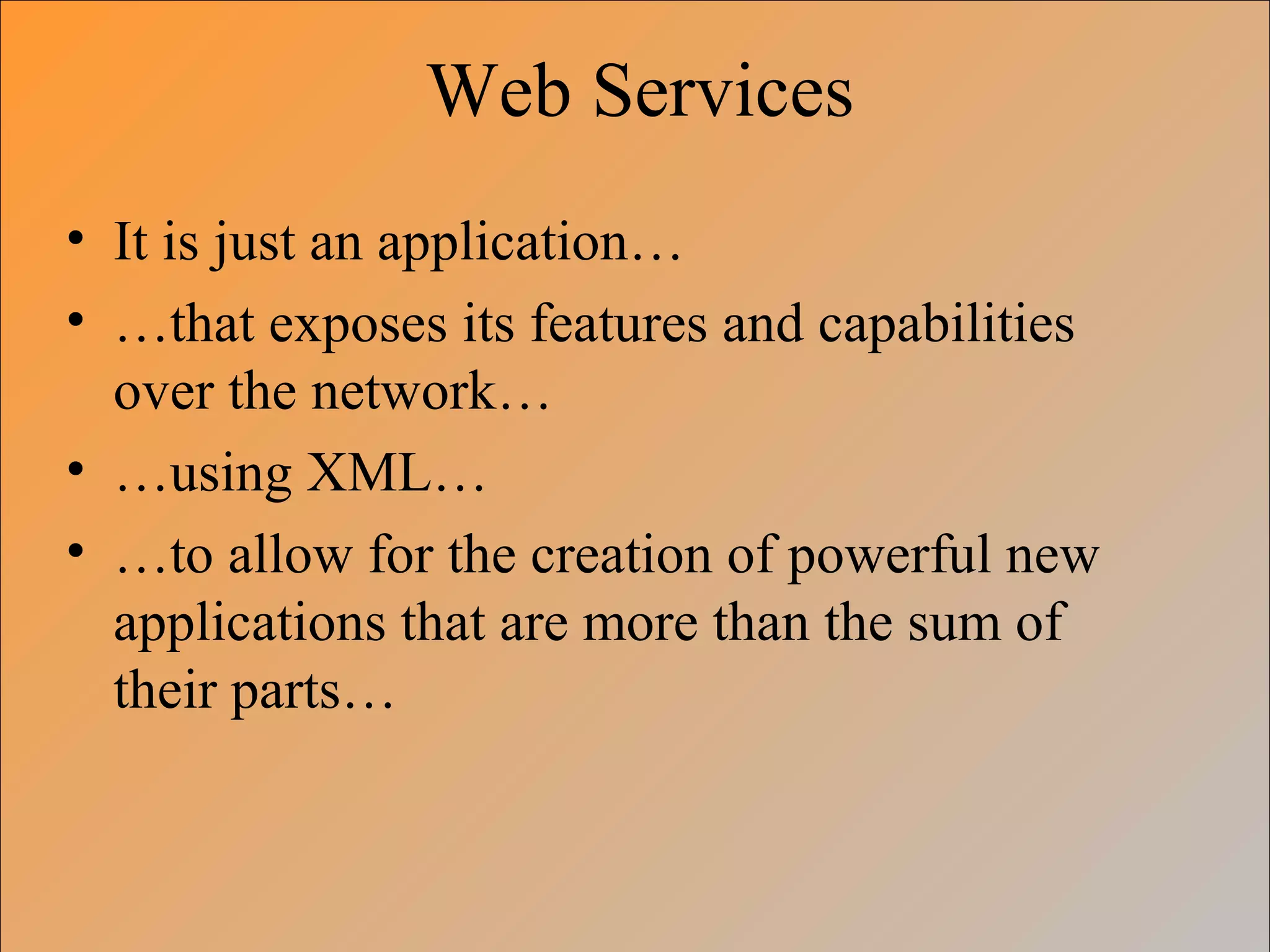 Web Services

• It is just an application…
• …that exposes its features and capabilities over the network…
• …using XML…
• …to allow for the creation of powerful new applications that are more than the sum of their parts…